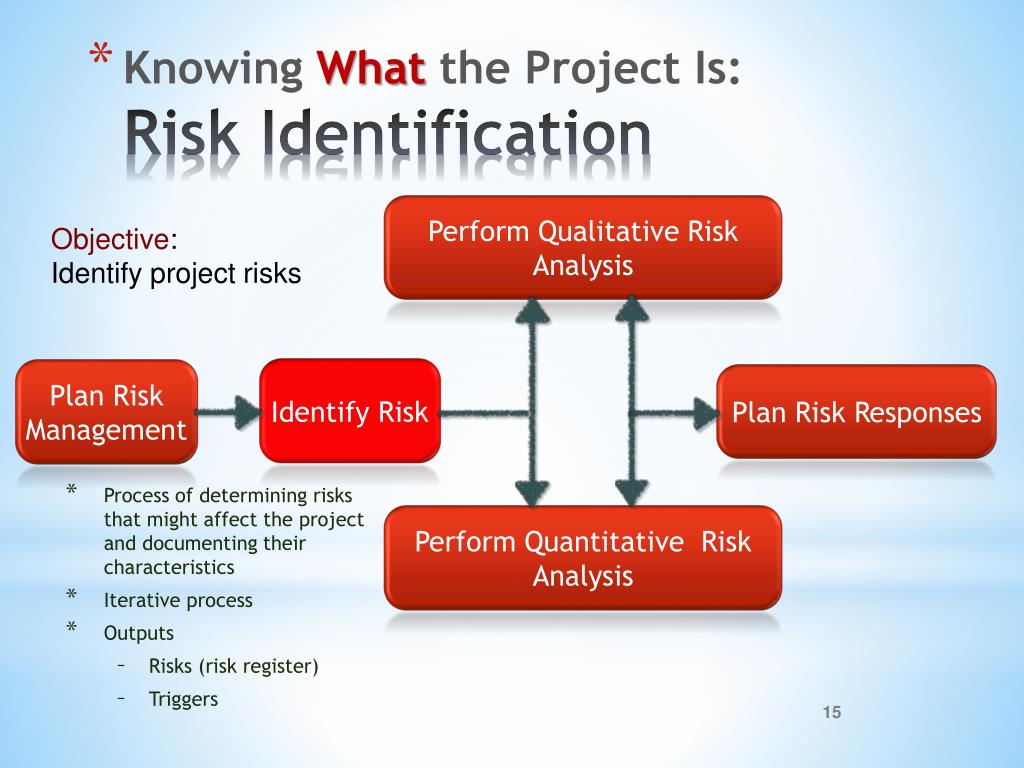 * Knowing What the Project Is:
Risk Identification

Objective:
Identify project risks

Perform Qualitative Risk Analysis

Plan Risk Management

Identify Risk

Plan Risk Responses

Perform Quantitative Risk Analysis

* Process of determining risks that might affect the project and documenting their characteristics
* Iterative process
* Outputs
– Risks (risk register)
– Triggers

15